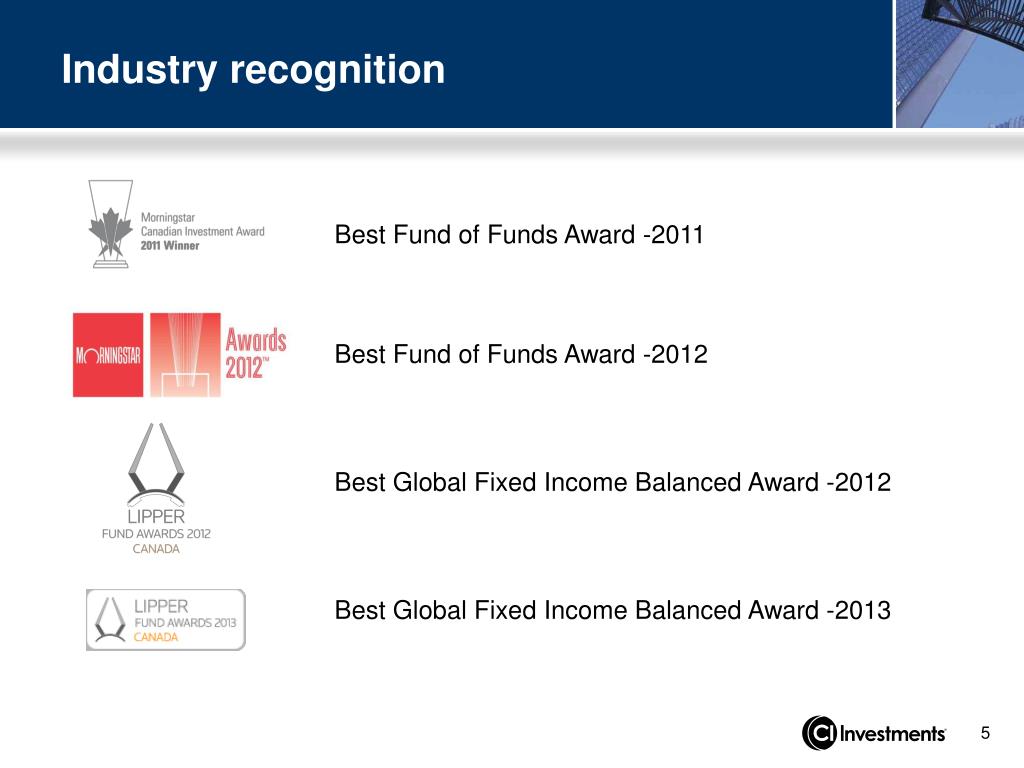 Industry recognition

Morningstar
Canadian Investment Award
2011 Winner

Best Fund of Funds Award -2011

MORNINGSTAR

Awards 2012™

Best Fund of Funds Award -2012

LIPPER
FUND AWARDS 2012
CANADA

Best Global Fixed Income Balanced Award -2012

LIPPER
FUND AWARDS 2013
CANADA

Best Global Fixed Income Balanced Award -2013

CI Investments®

5